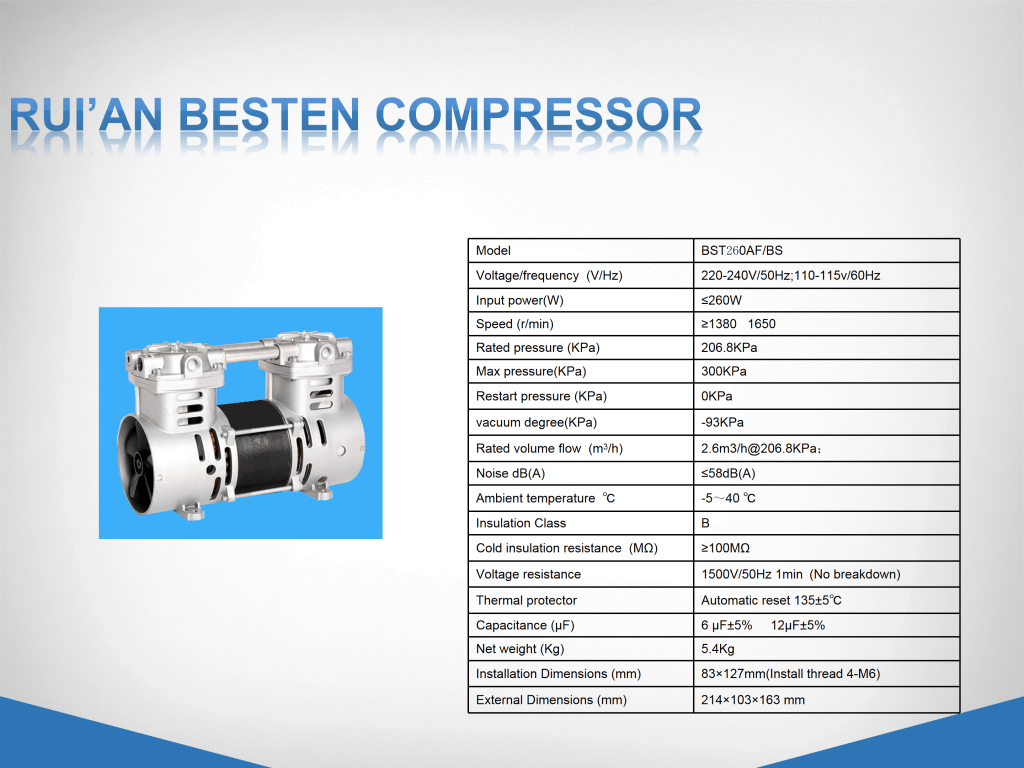 RUI'AN BESTEN COMPRESSOR

| Model | BST260AF/BS |
|---|---|
| Voltage/frequency (V/Hz) | 220-240V/50Hz;110-115v/60Hz |
| Input power(W) | ≤260W |
| Speed (r/min) | ≥1380 1650 |
| Rated pressure (KPa) | 206.8KPa |
| Max pressure(KPa) | 300KPa |
| Restart pressure (KPa) | 0KPa |
| vacuum degree(KPa) | -93KPa |
| Rated volume flow ($m^3$/h) | 2.6m3/h@206.8KPa; |
| Noise dB(A) | ≤58dB(A) |
| Ambient temperature ℃ | -5～40 ℃ |
| Insulation Class | B |
| Cold insulation resistance (MΩ) | ≥100MΩ |
| Voltage resistance | 1500V/50Hz 1min (No breakdown) |
| Thermal protector | Automatic reset 135±5℃ |
| Capacitance (μF) | 6 μF±5% 12μF±5% |
| Net weight (Kg) | 5.4Kg |
| Installation Dimensions (mm) | 83×127mm(Install thread 4-M6) |
| External Dimensions (mm) | 214×103×163 mm |